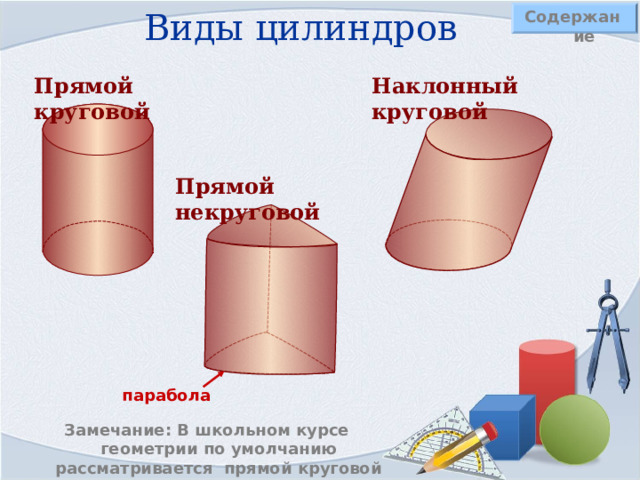 Виды цилиндров

Содержание

Прямой круговой

Наклонный круговой

Прямой некруговой

парабола

Замечание: В школьном курсе геометрии по умолчанию рассматривается прямой круговой